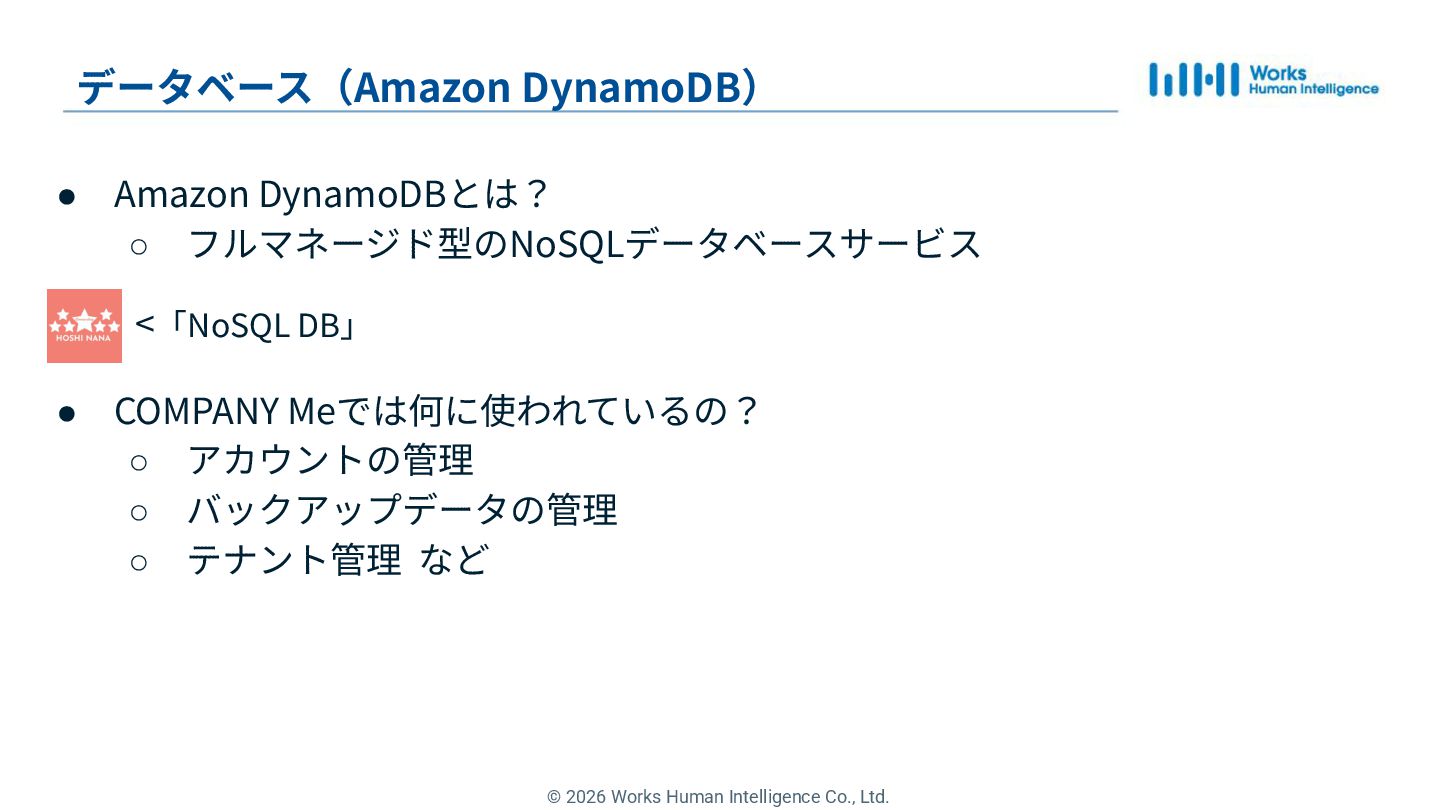 データベース（Amazon DynamoDB）

Works Human Intelligence

● Amazon DynamoDBとは？
○ フルマネージド型のNoSQLデータベースサービス

HOSHI NANA

<「NoSQL DB」

● COMPANY Meでは何に使われているの？
○ アカウントの管理
○ バックアップデータの管理
○ テナント管理 など

© 2026 Works Human Intelligence Co., Ltd.